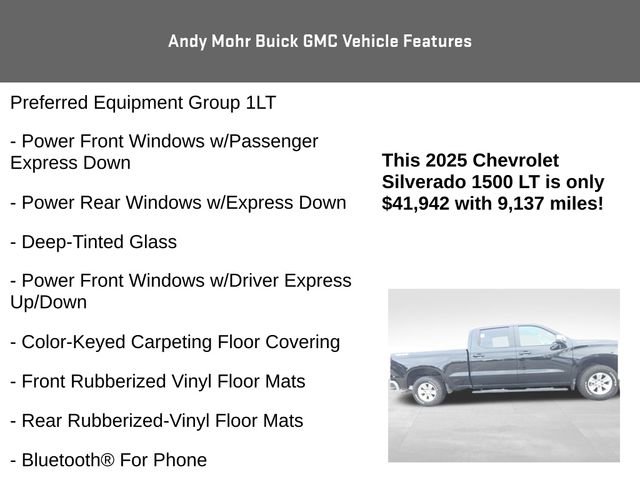 Andy Mohr Buick GMC Vehicle Features

Preferred Equipment Group 1LT

- Power Front Windows w/Passenger Express Down

- Power Rear Windows w/Express Down

- Deep-Tinted Glass

- Power Front Windows w/Driver Express Up/Down

- Color-Keyed Carpeting Floor Covering

- Front Rubberized Vinyl Floor Mats

- Rear Rubberized-Vinyl Floor Mats

- Bluetooth® For Phone

This 2025 Chevrolet Silverado 1500 LT is only $41,942 with 9,137 miles!